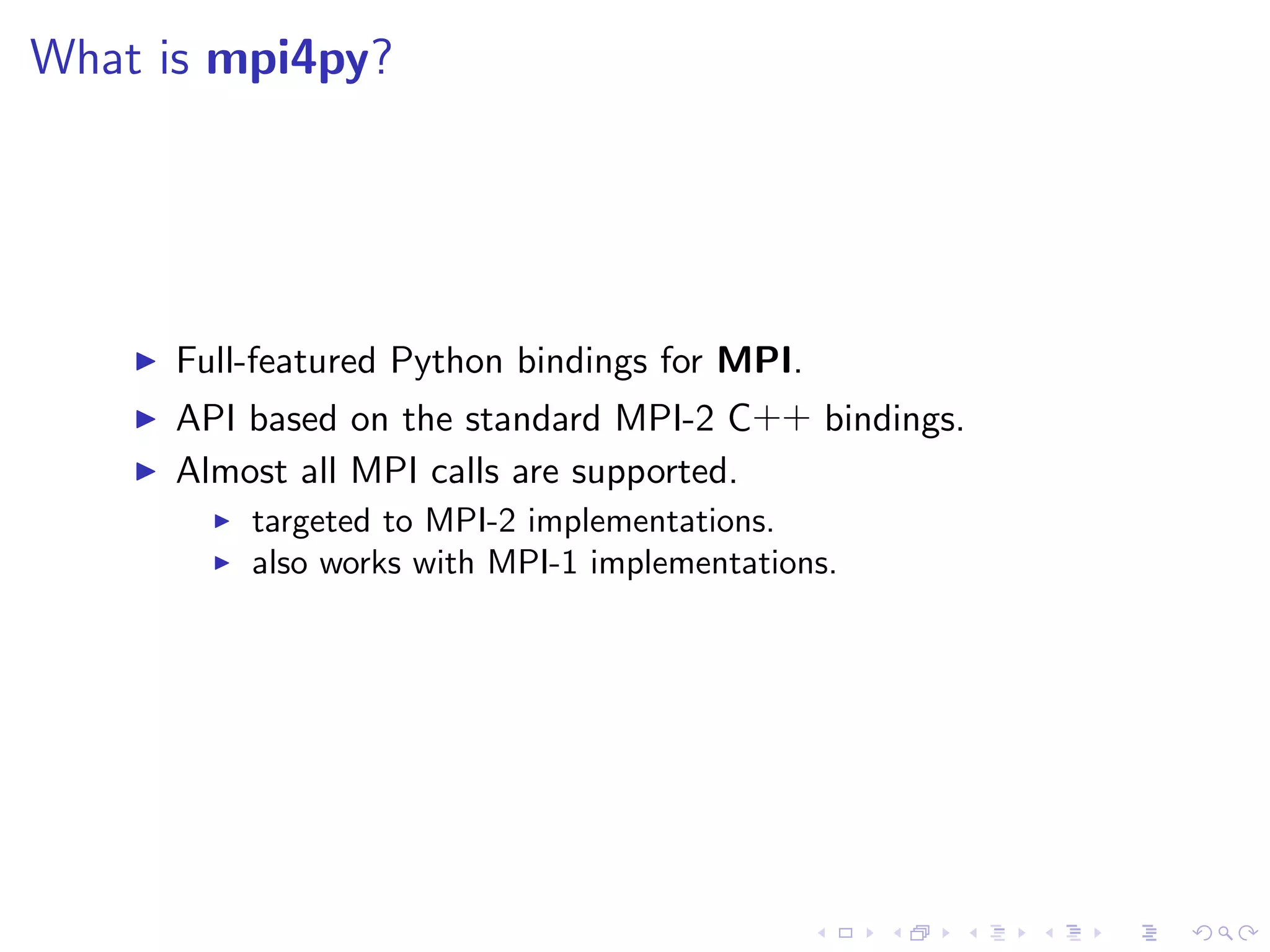 What is mpi4py?

▶ Full-featured Python bindings for MPI.
▶ API based on the standard MPI-2 C++ bindings.
▶ Almost all MPI calls are supported.
  ▶ targeted to MPI-2 implementations.
  ▶ also works with MPI-1 implementations.